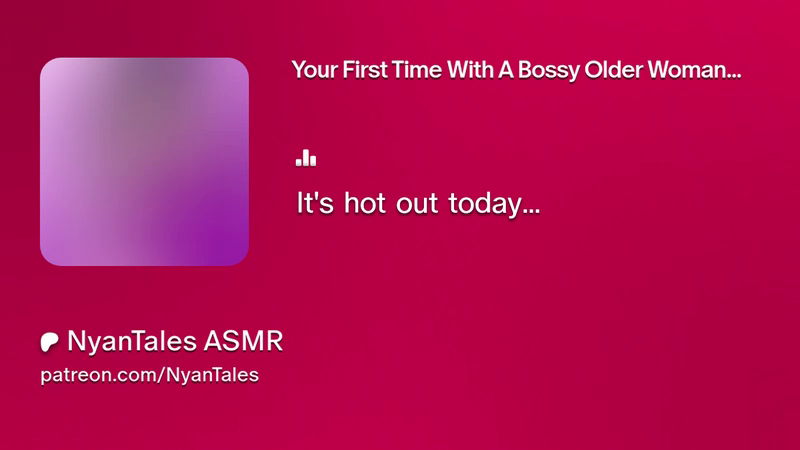 Your First Time With A Bossy Older Woman...

It's hot out today...

NyanTales ASMR
patreon.com/NyanTales